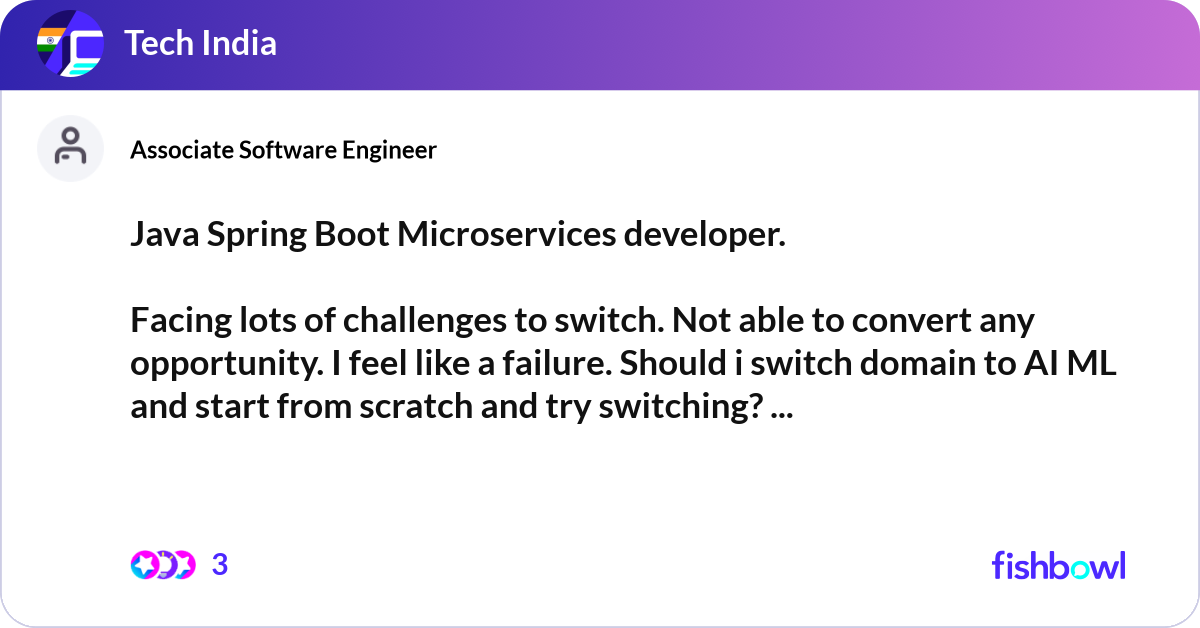 Tech India

Associate Software Engineer

Java Spring Boot Microservices developer.

Facing lots of challenges to switch. Not able to convert any opportunity. I feel like a failure. Should i switch domain to AI ML and start from scratch and try switching? ...

3

fishbowl